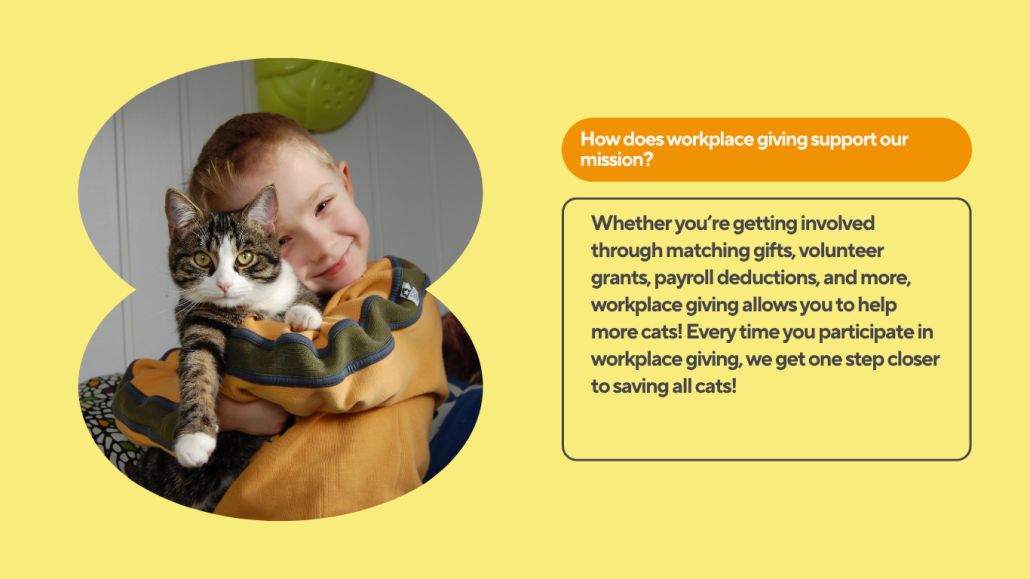 How does workplace giving support our mission?

Whether you're getting involved through matching gifts, volunteer grants, payroll deductions, and more, workplace giving allows you to help more cats! Every time you participate in workplace giving, we get one step closer to saving all cats!